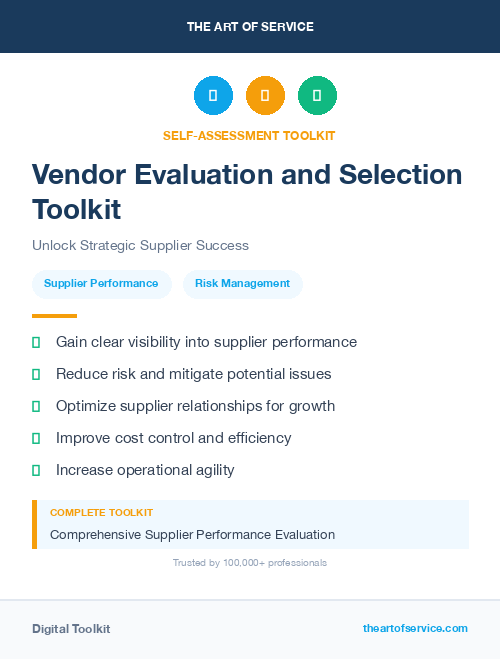 THE ART OF SERVICE

SELF-ASSESSMENT TOOLKIT

Vendor Evaluation and Selection Toolkit

Unlock Strategic Supplier Success

Supplier Performance

Risk Management

Gain clear visibility into supplier performance

Reduce risk and mitigate potential issues

Optimize supplier relationships for growth

Improve cost control and efficiency

Increase operational agility

COMPLETE TOOLKIT

Comprehensive Supplier Performance Evaluation

Trusted by 100,000+ professionals

Digital Toolkit

theartofservice.com